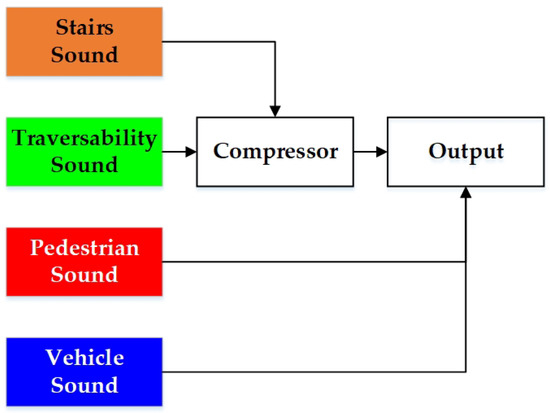 Stairs Sound

Traversability Sound

Compressor

Output

Pedestrian Sound

Vehicle Sound